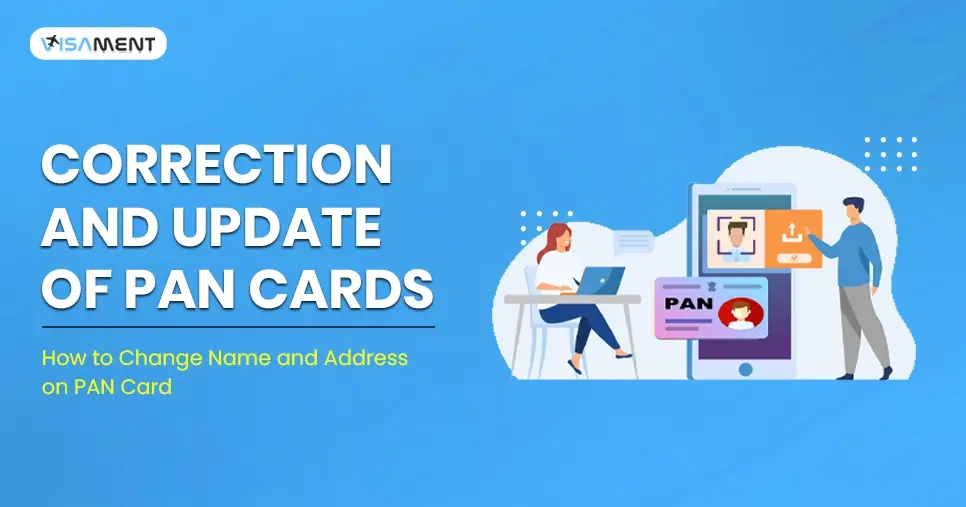 VISAMENT

CORRECTION AND UPDATE OF PAN CARDS

How to Change Name and Address on PAN Card

PAN